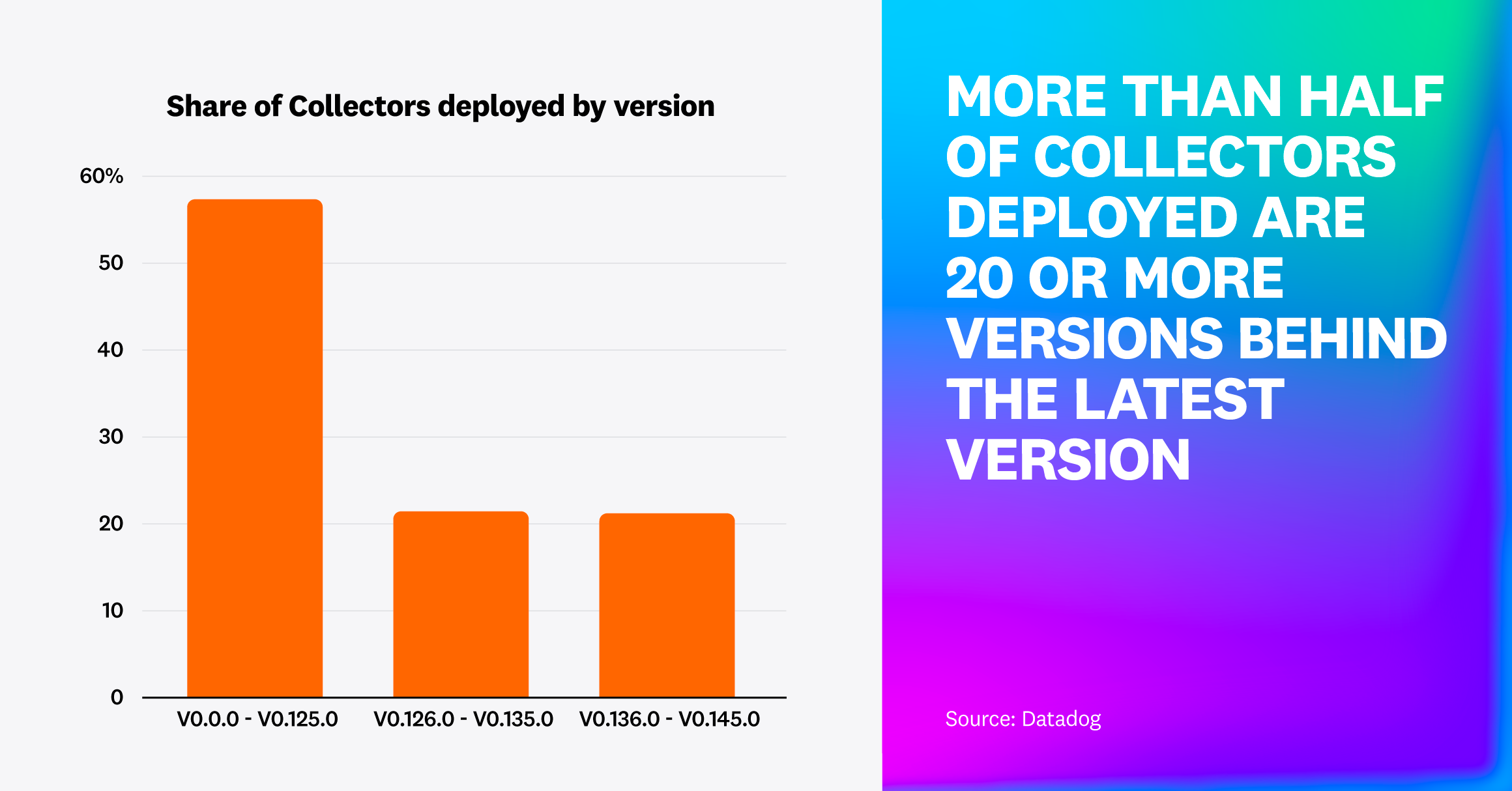 Share of Collectors deployed by version

60%
50
40
30
20
10
0

V0.0.0 - V0.125.0
V0.126.0 - V0.135.0
V0.136.0 - V0.145.0

MORE THAN HALF OF COLLECTORS DEPLOYED ARE 20 OR MORE VERSIONS BEHIND THE LATEST VERSION

Source: Datadog